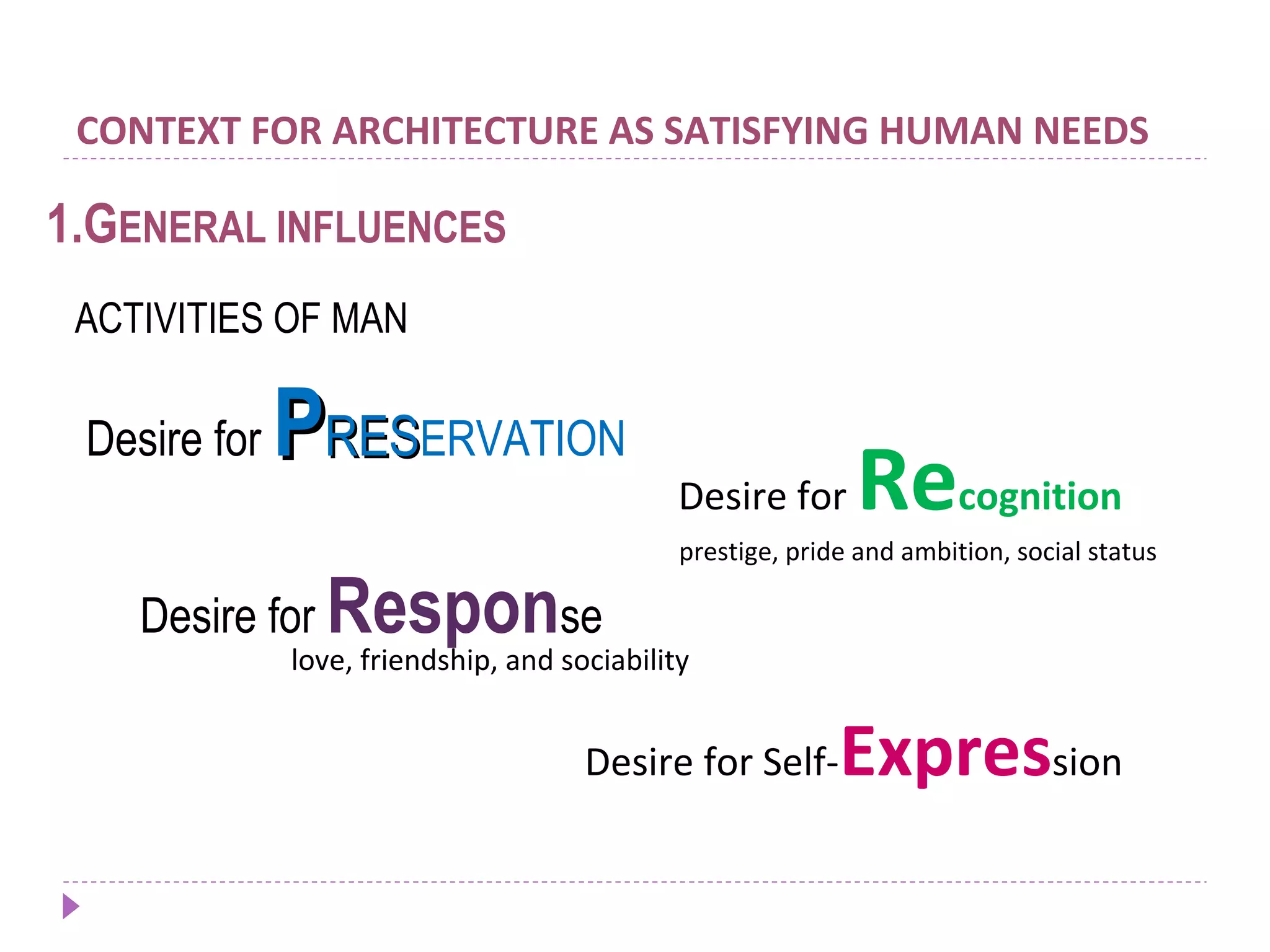 CONTEXT FOR ARCHITECTURE AS SATISFYING HUMAN NEEDS

1.GENERAL INFLUENCES

ACTIVITIES OF MAN

Desire for PRESERVATION

Desire for Recognition

prestige, pride and ambition, social status

Desire for Response

love, friendship, and sociability

Desire for Self-Expression